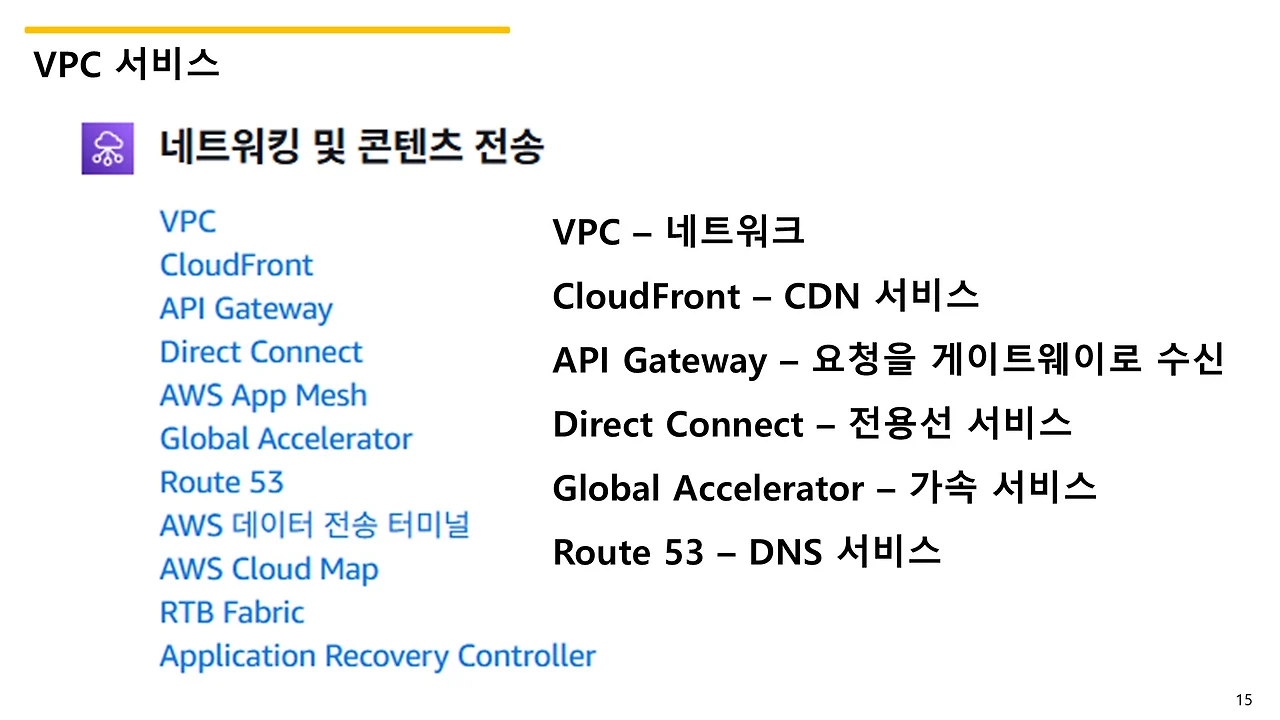 VPC 서비스

네트워킹 및 콘텐츠 전송

VPC
CloudFront
API Gateway
Direct Connect
AWS App Mesh
Global Accelerator
Route 53
AWS 데이터 전송 터미널
AWS Cloud Map
RTB Fabric
Application Recovery Controller

VPC – 네트워크

CloudFront – CDN 서비스

API Gateway – 요청을 게이트웨이로 수신

Direct Connect – 전용선 서비스

Global Accelerator – 가속 서비스

Route 53 – DNS 서비스

15